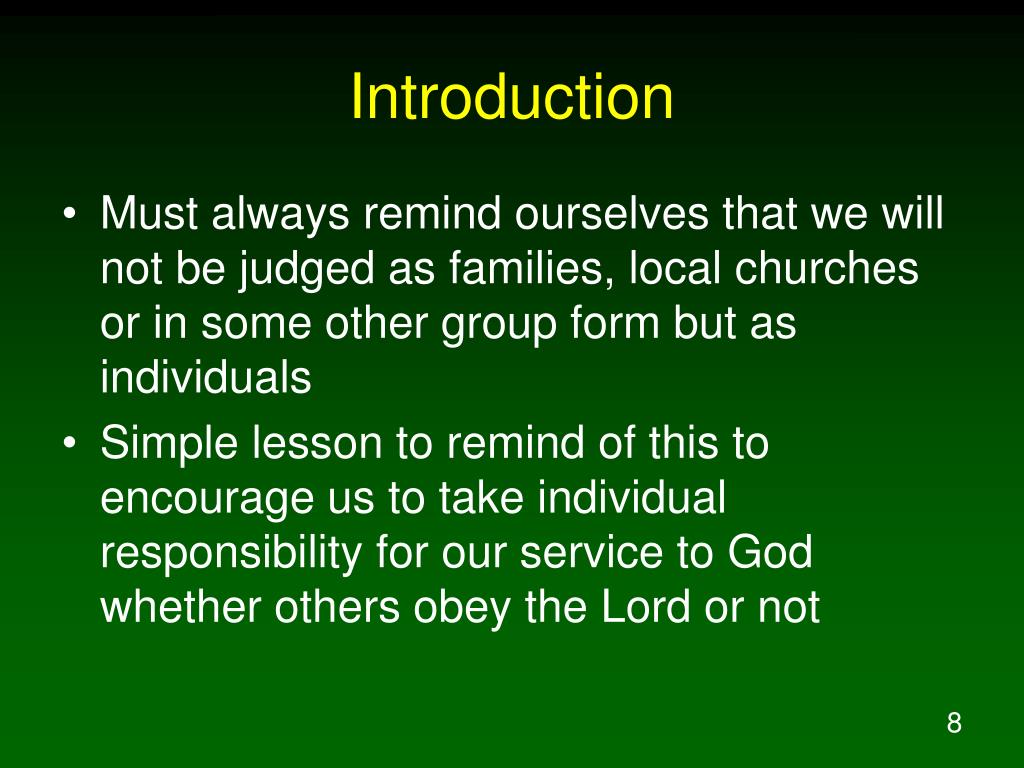 Introduction

• Must always remind ourselves that we will not be judged as families, local churches or in some other group form but as individuals

• Simple lesson to remind of this to encourage us to take individual responsibility for our service to God whether others obey the Lord or not

8